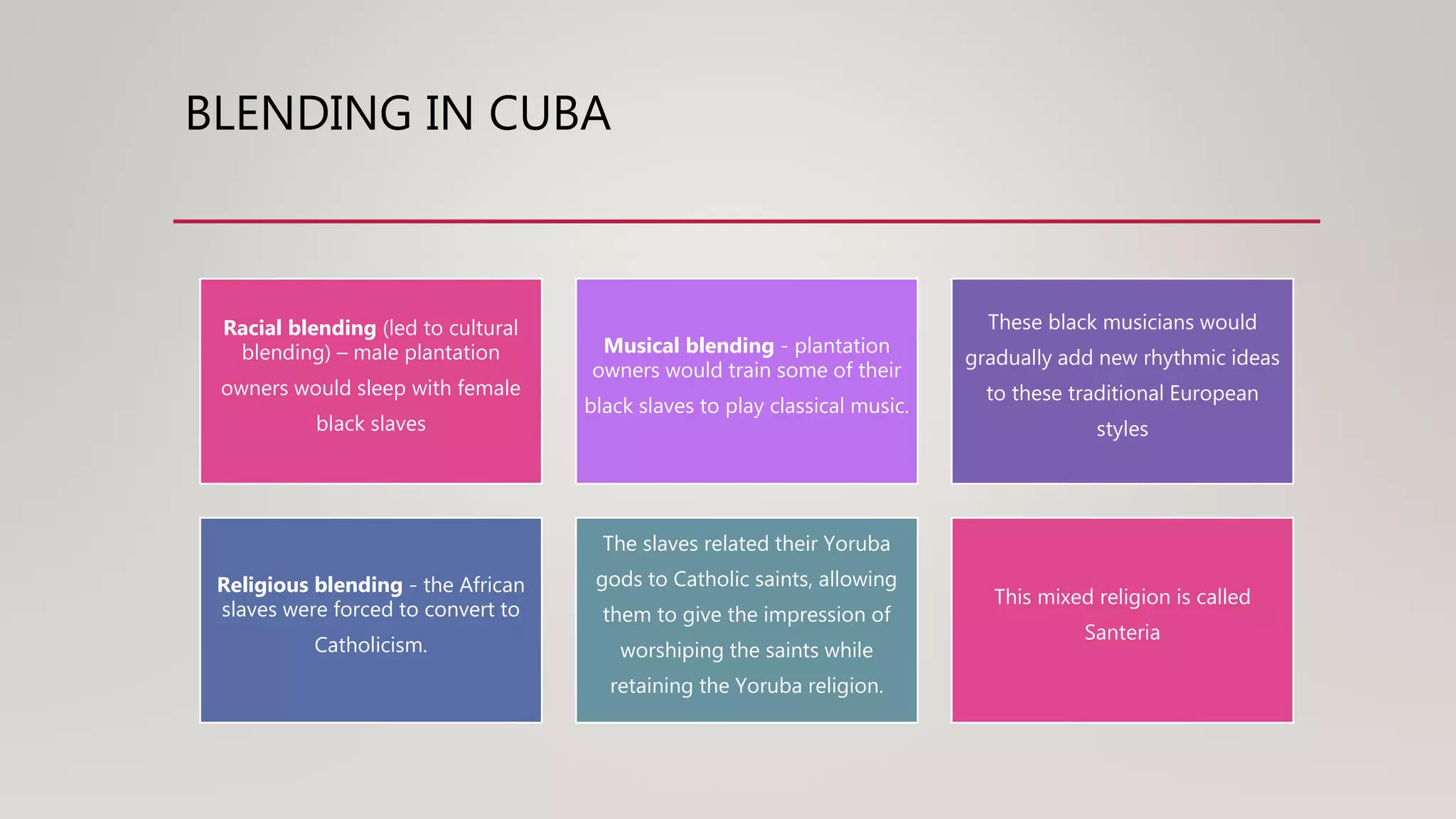 BLENDING IN CUBA

Racial blending (led to cultural blending) – male plantation owners would sleep with female black slaves

Musical blending - plantation owners would train some of their black slaves to play classical music.

These black musicians would gradually add new rhythmic ideas to these traditional European styles

Religious blending - the African slaves were forced to convert to Catholicism.

The slaves related their Yoruba gods to Catholic saints, allowing them to give the impression of worshiping the saints while retaining the Yoruba religion.

This mixed religion is called Santeria